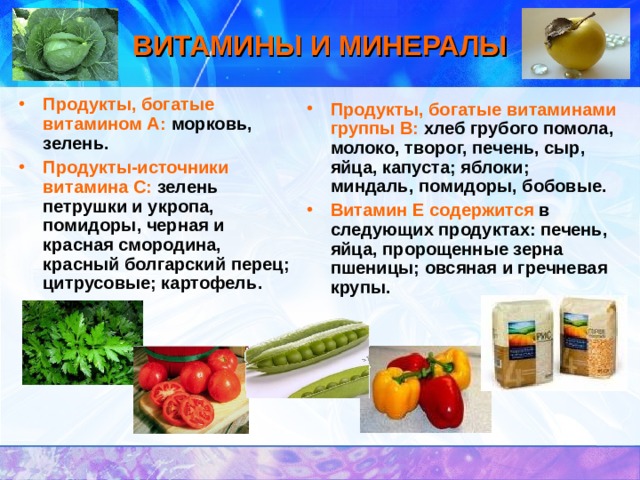 ВИТАМИНЫ И МИНЕРАЛЫ

• Продукты, богатые витамином А: морковь, зелень.

• Продукты-источники витамина С: зелень петрушки и укропа, помидоры, черная и красная смородина, красный болгарский перец; цитрусовые; картофель.

• Продукты, богатые витаминами группы В: хлеб грубого помола, молоко, творог, печень, сыр, яйца, капуста; яблоки; миндаль, помидоры, бобовые.

• Витамин Е содержится в следующих продуктах: печень, яйца, пророщенные зерна пшеницы; овсяная и гречневая крупы.

РИС